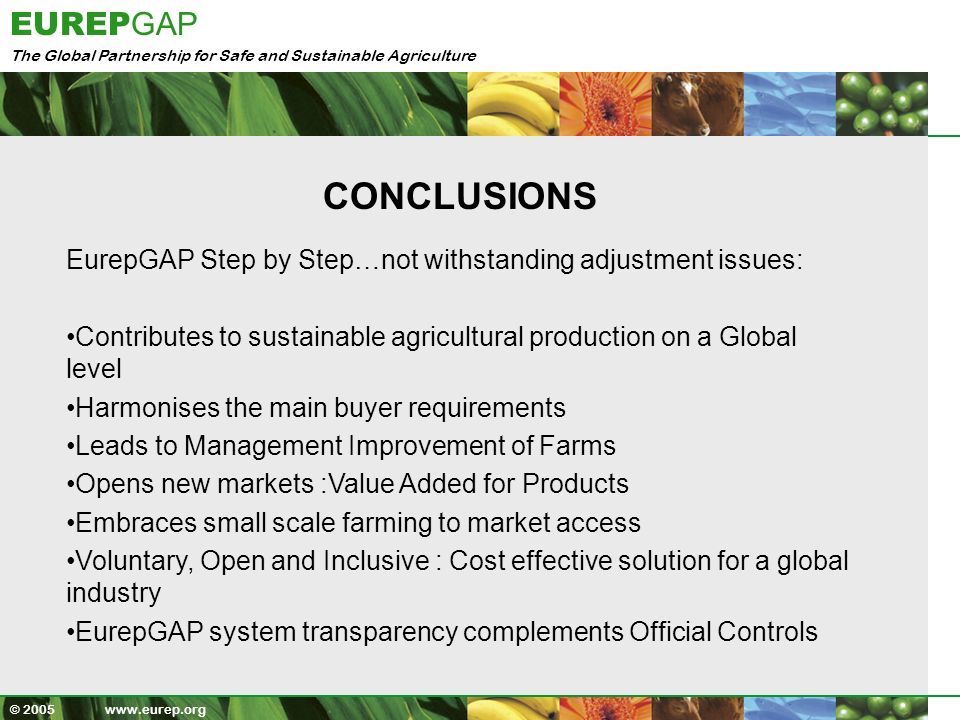 EUREPGAP
The Global Partnership for Safe and Sustainable Agriculture

CONCLUSIONS

EurepGAP Step by Step…not withstanding adjustment issues:

•Contributes to sustainable agricultural production on a Global level
•Harmonises the main buyer requirements
•Leads to Management Improvement of Farms
•Opens new markets :Value Added for Products
•Embraces small scale farming to market access
•Voluntary, Open and Inclusive : Cost effective solution for a global industry
•EurepGAP system transparency complements Official Controls

© 2005 www.eurep.org